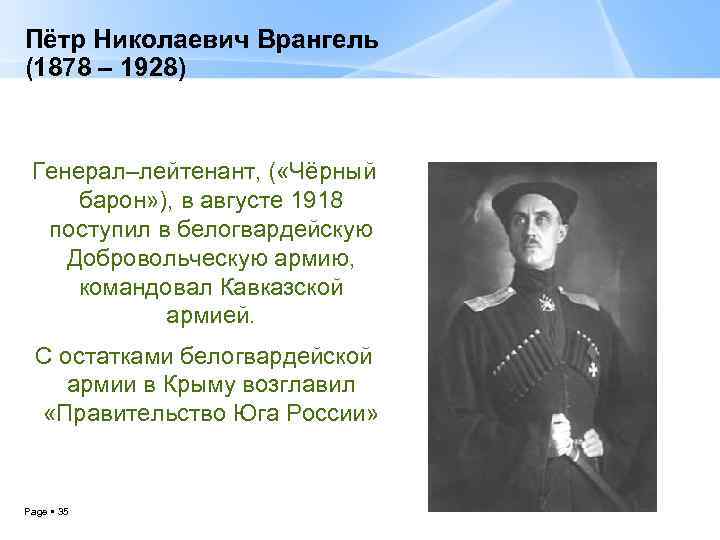 Пётр Николаевич Врангель
(1878 – 1928)

Генерал–лейтенант, («Чёрный барон»), в августе 1918 поступил в белогвардейскую Добровольческую армию, командовал Кавказской армией.

С остатками белогвардейской армии в Крыму возглавил «Правительство Юга России»

Page ▪ 35